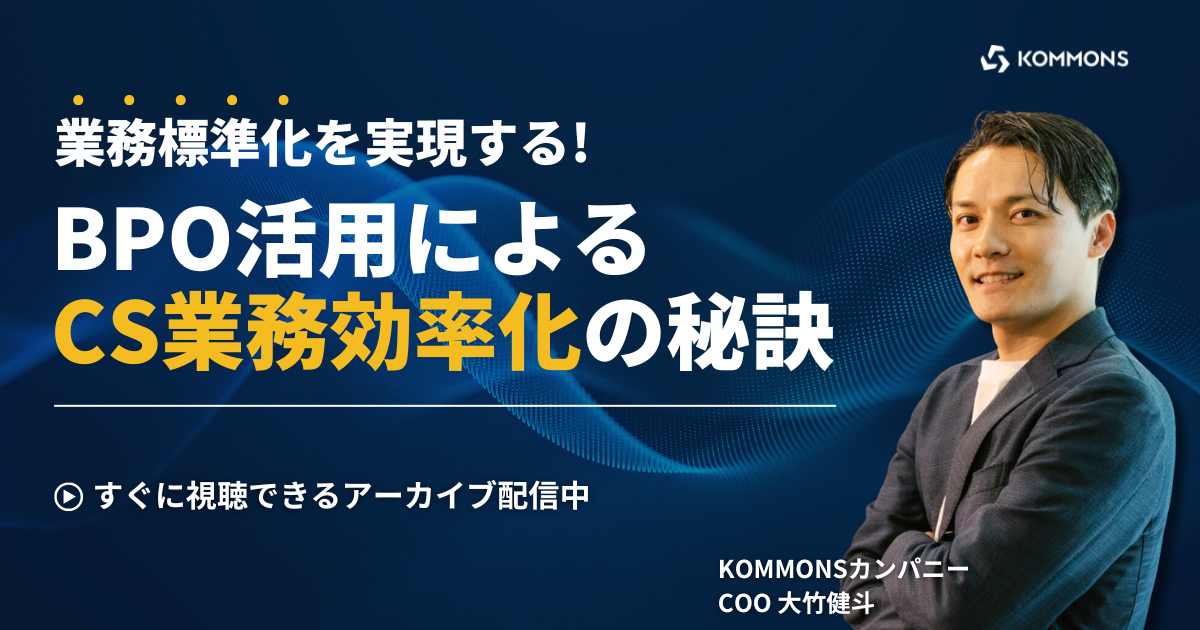 KOMMONS

業務標準化を実現する!

BPO活用による
CS業務効率化の秘訣

すぐに視聴できるアーカイブ配信中

KOMMONSカンパニー
COO 大竹健斗